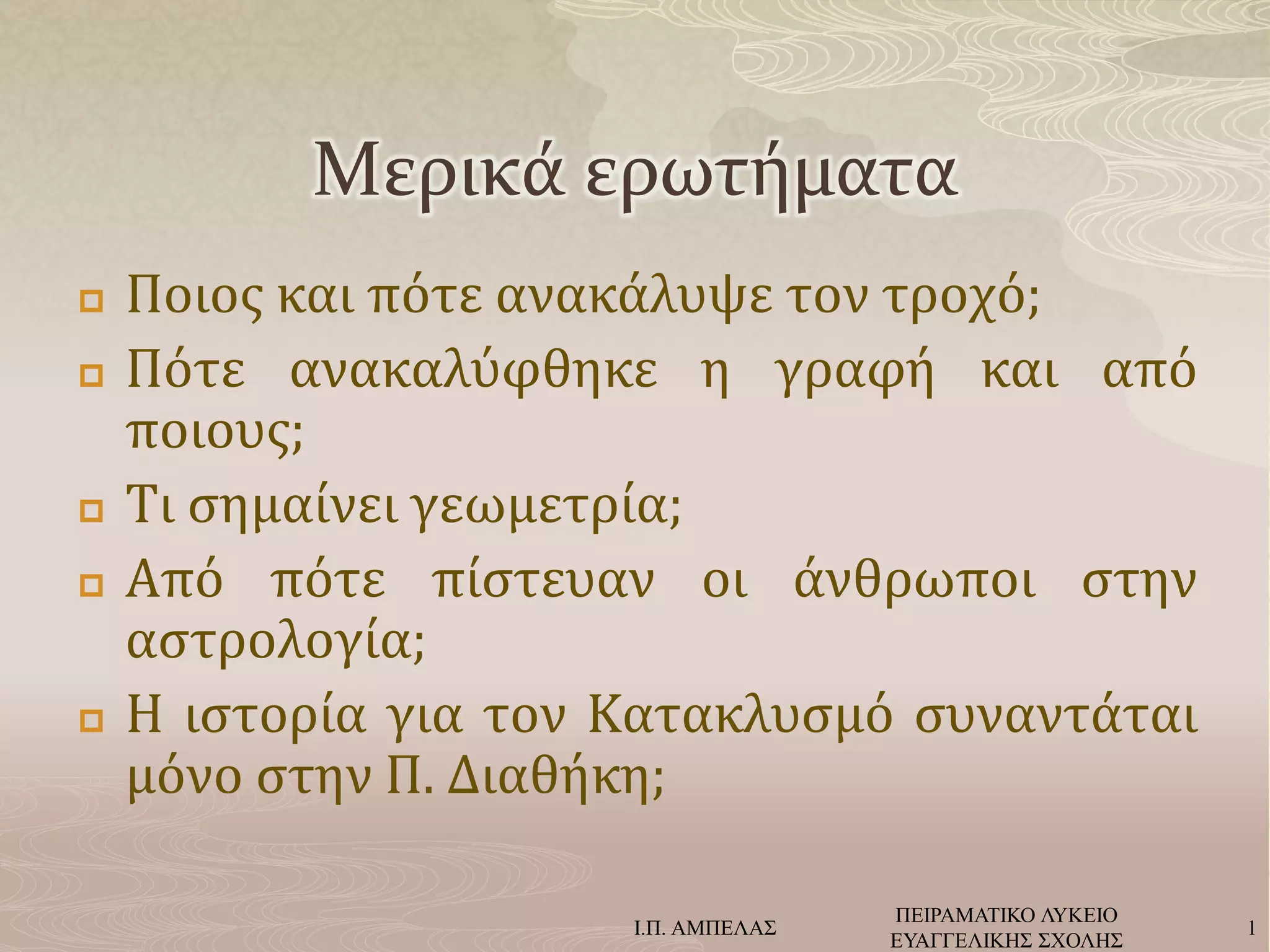 Μερικά ερωτήματα

Ποιος και πότε ανακάλυψε τον τροχό;

Πότε ανακαλύφθηκε η γραφή και από ποιους;

Τι σημαίνει γεωμετρία;

Από πότε πίστευαν οι άνθρωποι στην αστρολογία;

Η ιστορία για τον Κατακλυσμό συναντάται μόνο στην Π. Διαθήκη;

Ι.Π. ΑΜΠΕΛΑΣ

ΠΕΙΡΑΜΑΤΙΚΟ ΛΥΚΕΙΟ ΕΥΑΓΓΕΛΙΚΗΣ ΣΧΟΛΗΣ

1